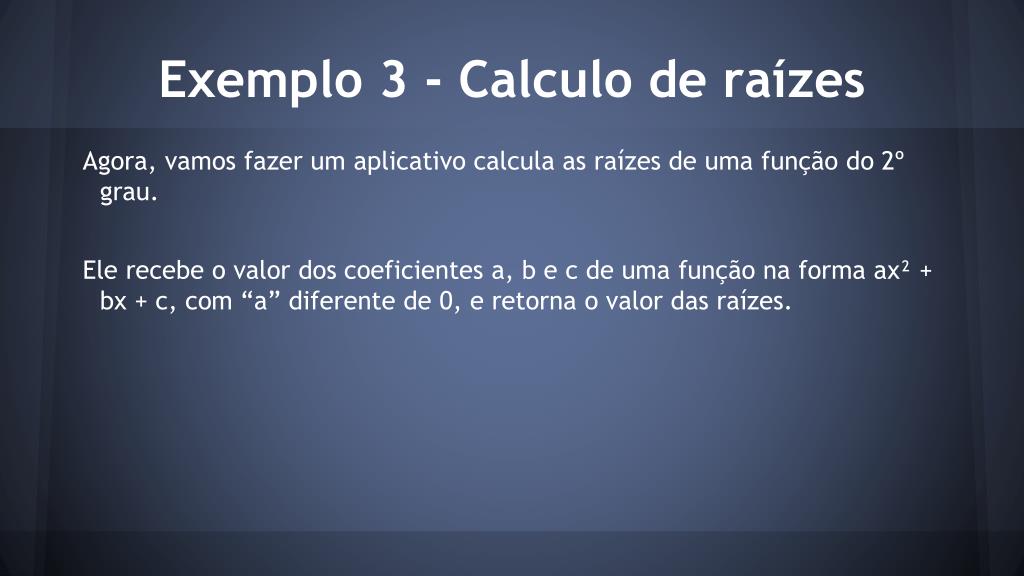 Exemplo 3 - Calculo de raízes

Agora, vamos fazer um aplicativo calcula as raízes de uma função do 2º grau.

Ele recebe o valor dos coeficientes a, b e c de uma função na forma $ax^2 + bx + c$, com “a” diferente de 0, e retorna o valor das raízes.